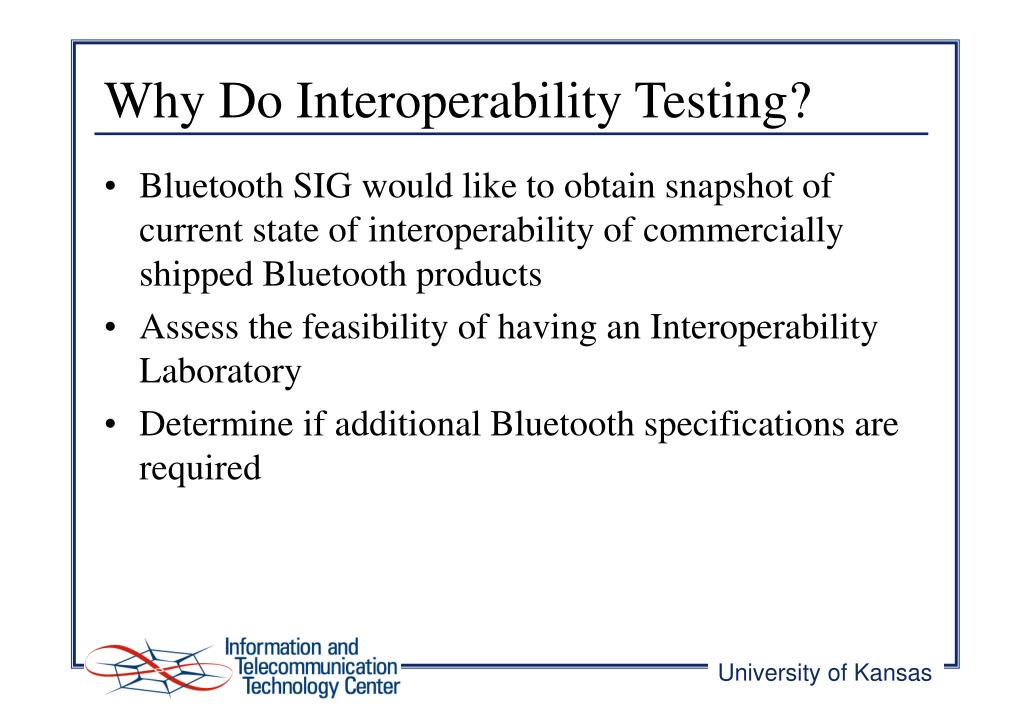 Why Do Interoperability Testing?

• Bluetooth SIG would like to obtain snapshot of current state of interoperability of commercially shipped Bluetooth products

• Assess the feasibility of having an Interoperability Laboratory

• Determine if additional Bluetooth specifications are required

Information and Telecommunication Technology Center

University of Kansas